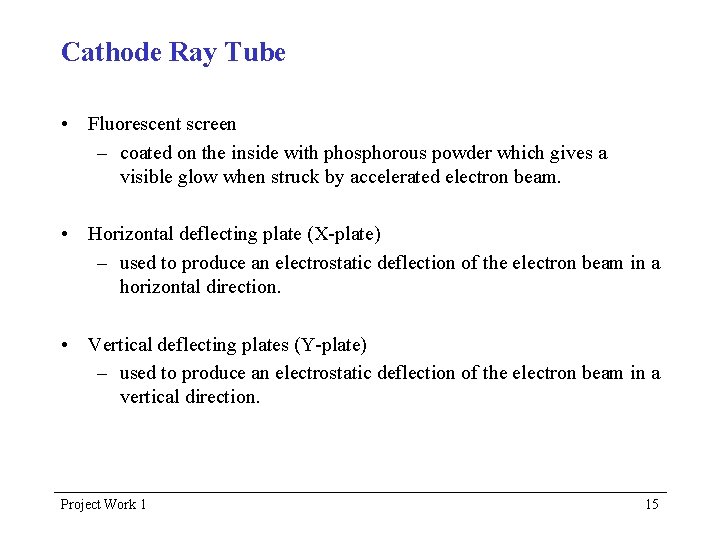 Cathode Ray Tube

• Fluorescent screen
– coated on the inside with phosphorous powder which gives a visible glow when struck by accelerated electron beam.

• Horizontal deflecting plate (X-plate)
– used to produce an electrostatic deflection of the electron beam in a horizontal direction.

• Vertical deflecting plates (Y-plate)
– used to produce an electrostatic deflection of the electron beam in a vertical direction.

Project Work 1

15